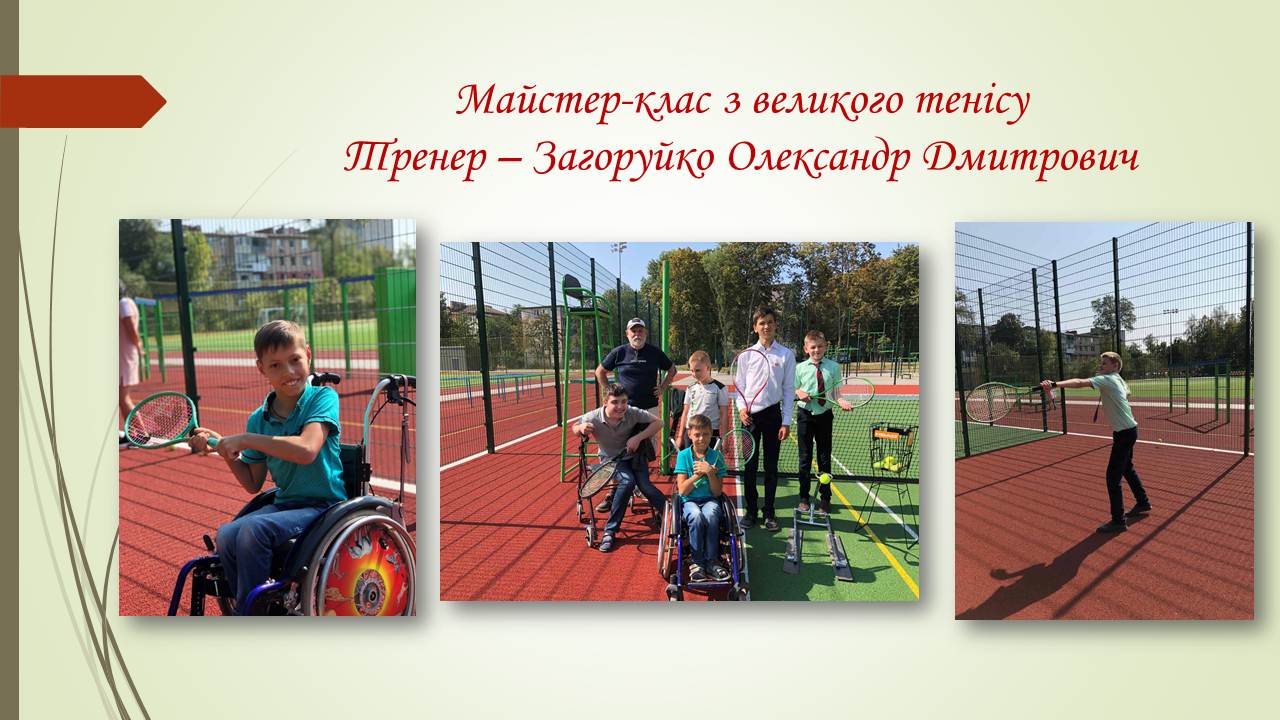 Майстер-клас з великого тенісу
Тренер – Загоруйко Олександр Дмитрович